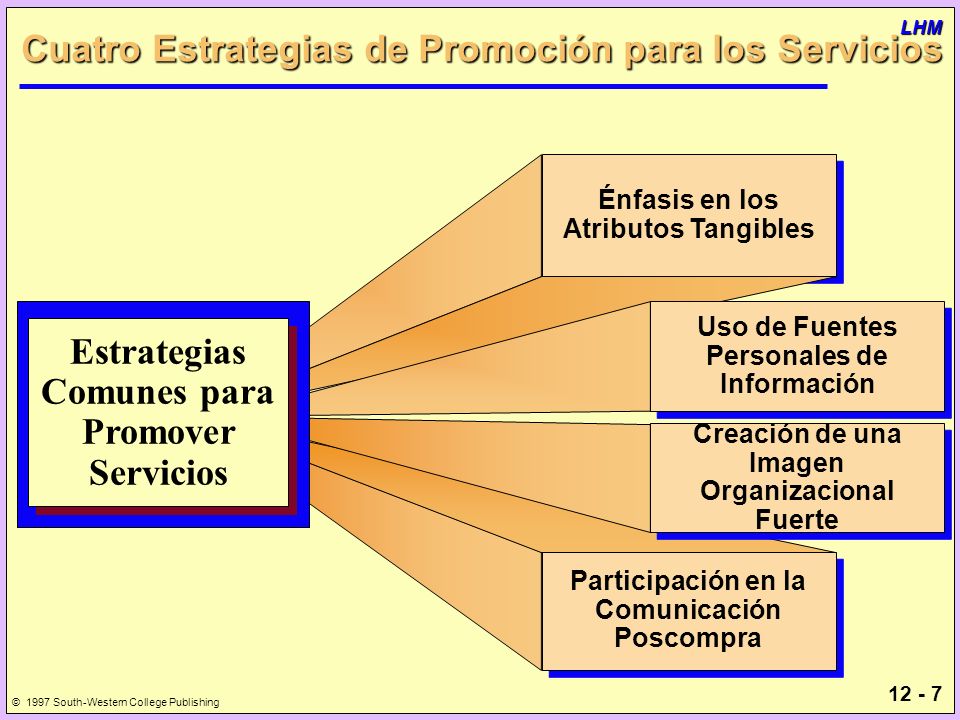 LHM

Cuatro Estrategias de Promoción para los Servicios

Estrategias Comunes para Promover Servicios

Énfasis en los Atributos Tangibles

Uso de Fuentes Personales de Información

Creación de una Imagen Organizacional Fuerte

Participación en la Comunicación Poscompra

© 1997 South-Western College Publishing

12 - 7